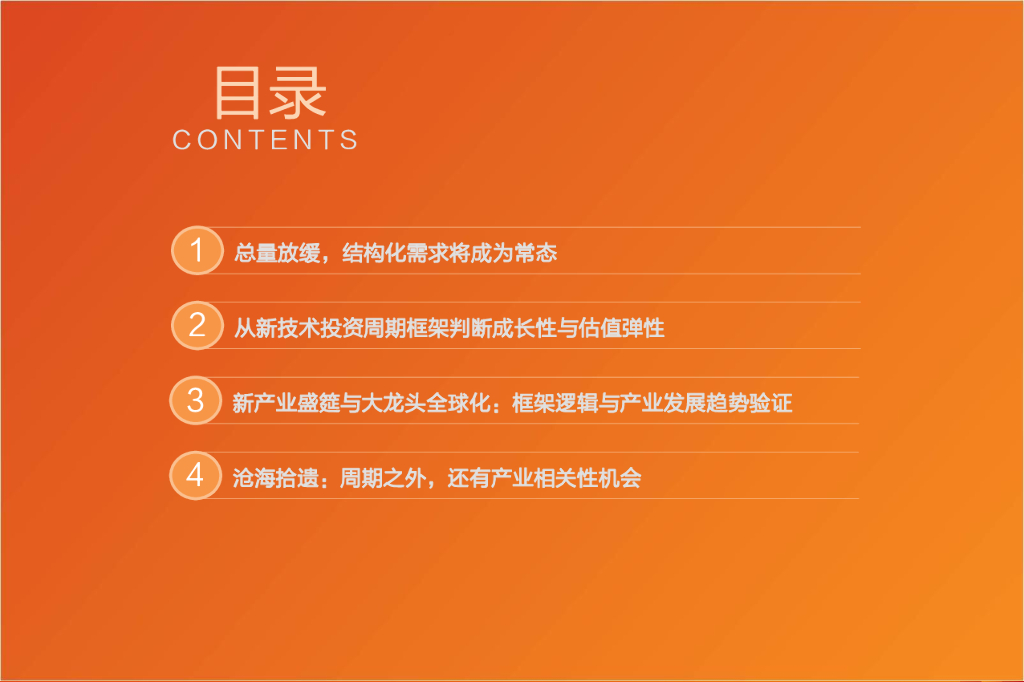 目录
CONTENTS

1 总量放缓，结构化需求将成为常态

2 从新技术投资周期框架判断成长性与估值弹性

3 新产业盛筵与大龙头全球化：框架逻辑与产业发展趋势验证

4 沧海拾遗：周期之外，还有产业相关性机会